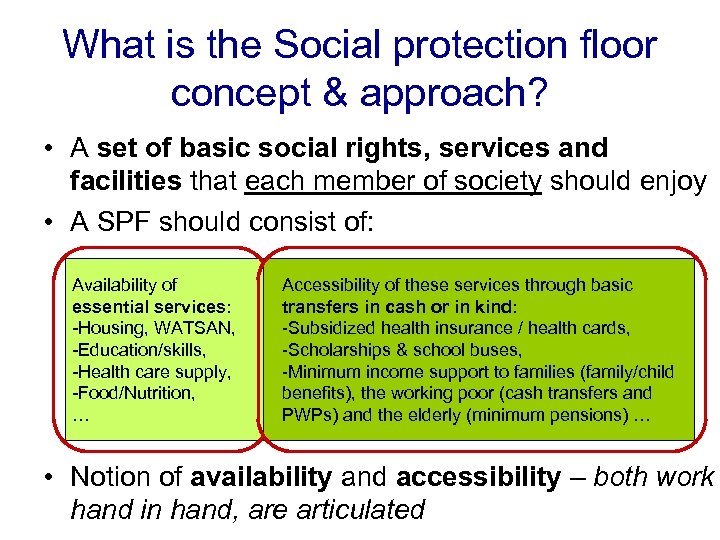 What is the Social protection floor concept & approach?

• A set of basic social rights, services and facilities that each member of society should enjoy

• A SPF should consist of:

Availability of essential services:
-Housing, WATSAN,
-Education/skills,
-Health care supply,
-Food/Nutrition,
…

Accessibility of these services through basic transfers in cash or in kind:
-Subsidized health insurance / health cards,
-Scholarships & school buses,
-Minimum income support to families (family/child benefits), the working poor (cash transfers and PWPs) and the elderly (minimum pensions) …

• Notion of availability and accessibility – both work hand in hand, are articulated